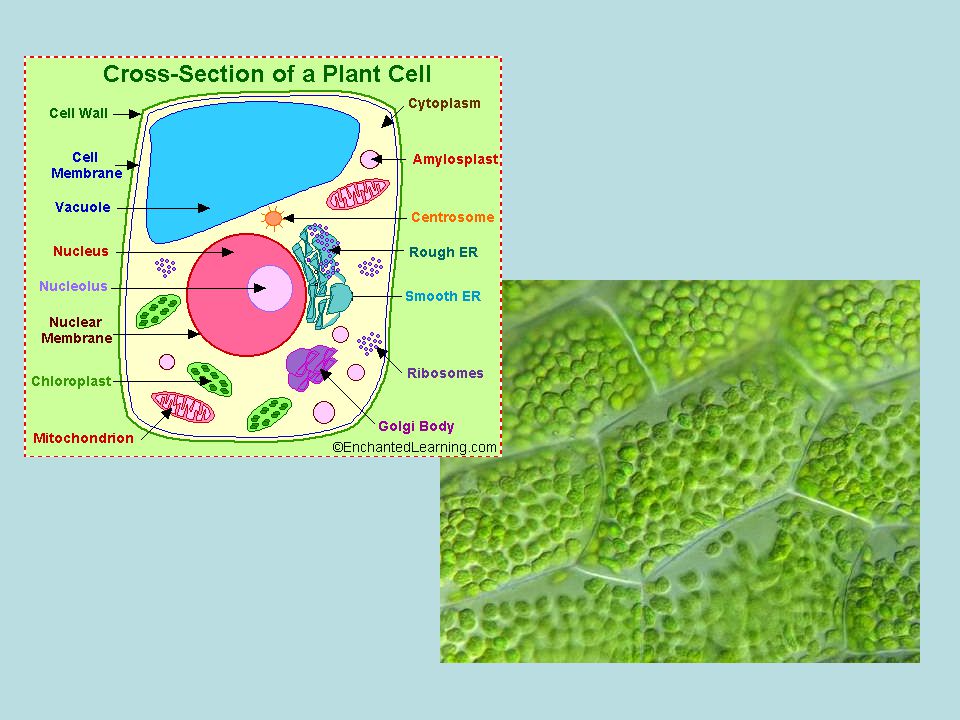 Cross-Section of a Plant Cell

Cell Wall

Cell Membrane

Vacuole

Nucleus

Nucleolus

Nuclear Membrane

Chloroplast

Mitochondrion

Cytoplasm

Amylosplast

Centrosome

Rough ER

Smooth ER

Ribosomes

Golgi Body

©EnchantedLearning.com